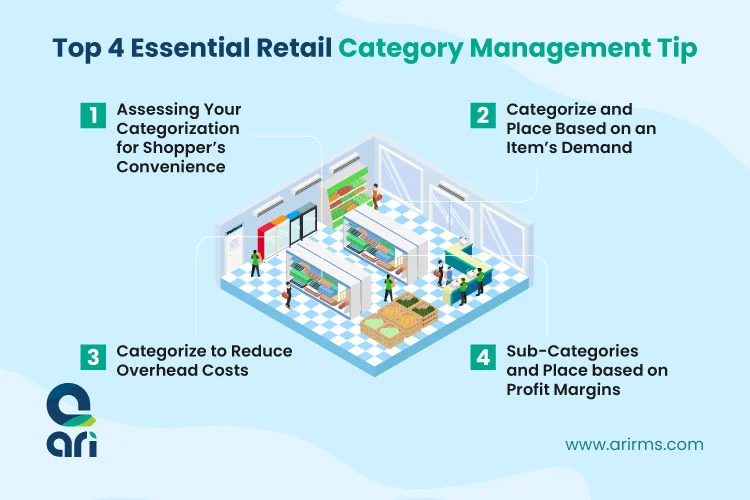 Top 4 Essential Retail Category Management Tip

1 Assessing Your Categorization for Shopper's Convenience

2 Categorize and Place Based on an Item's Demand

3 Categorize to Reduce Overhead Costs

4 Sub-Categories and Place based on Profit Margins

ari

www.arirms.com